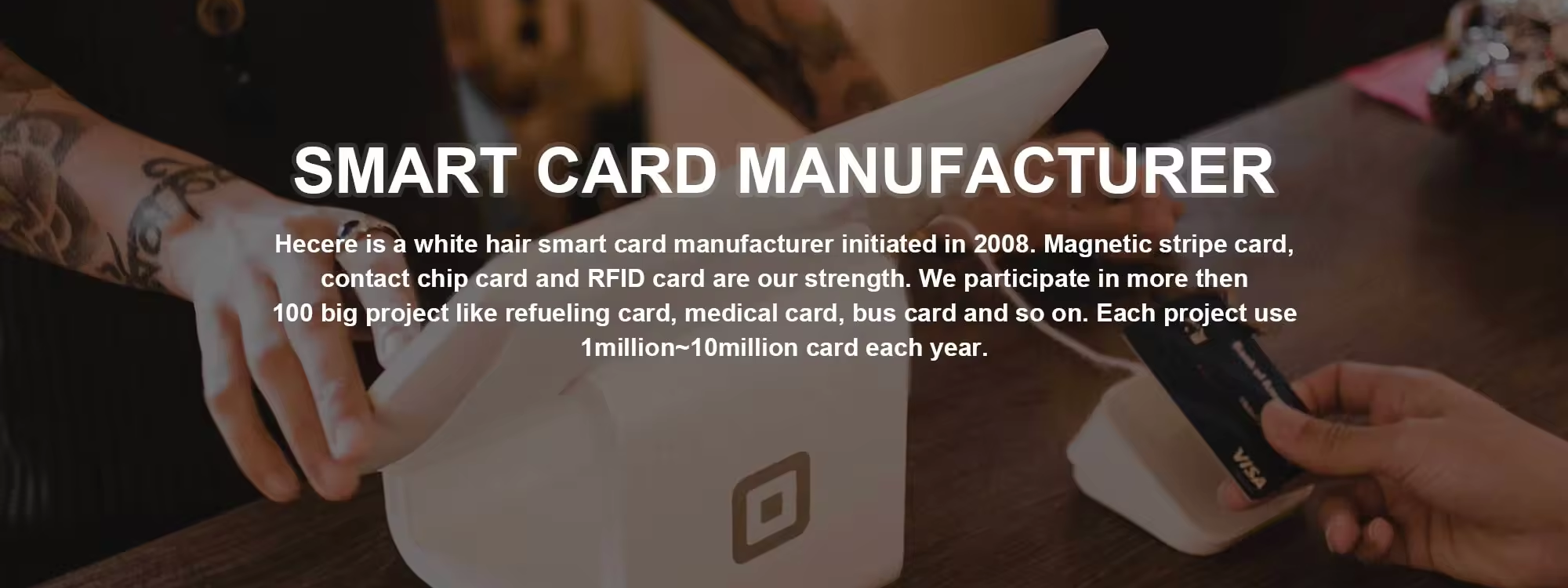 SMART CARD MANUFACTURER

Hecere is a white hair smart card manufacturer initiated in 2008. Magnetic stripe card, contact chip card and RFID card are our strength. We participate in more then 100 big project like refueling card, medical card, bus card and so on. Each project use 1million~10million card each year.

VISA